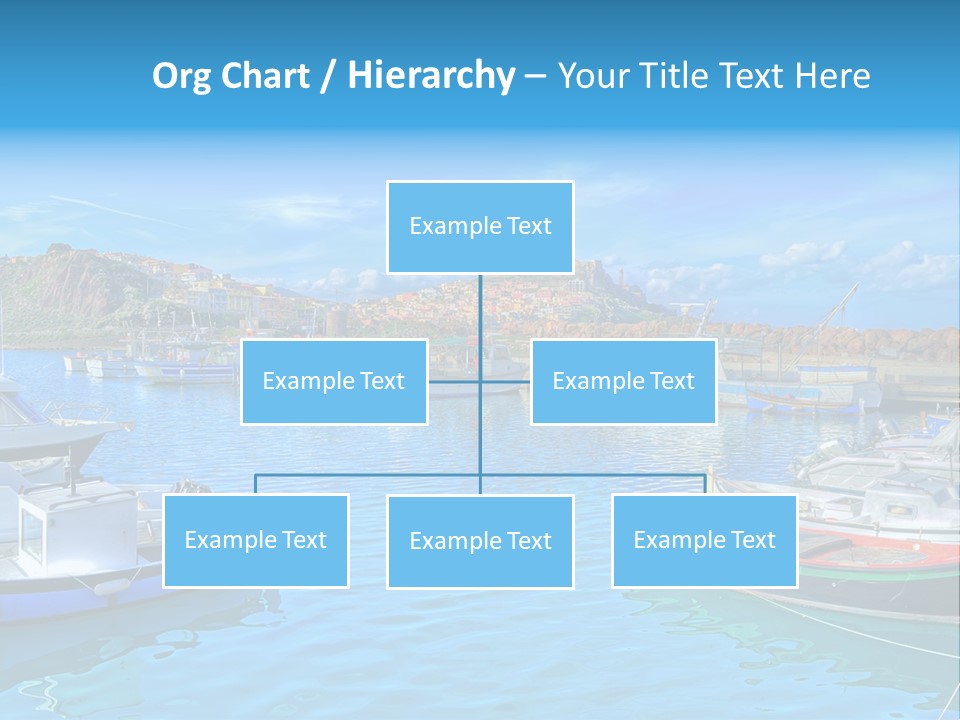 Org Chart / Hierarchy – Your Title Text Here

Example Text

Example Text

Example Text

Example Text

Example Text

Example Text